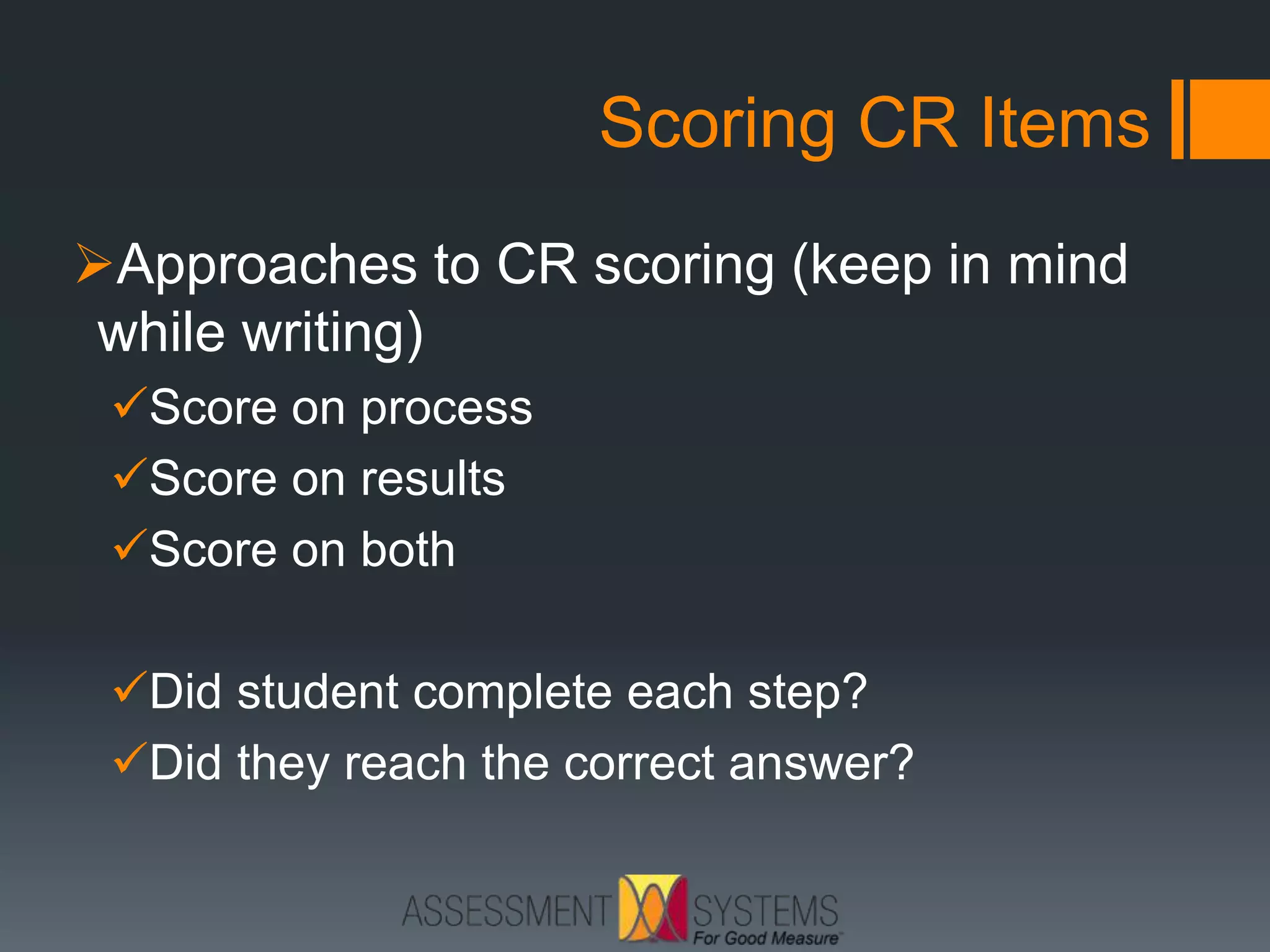 Scoring CR Items

➢Approaches to CR scoring (keep in mind while writing)

✓Score on process

✓Score on results

✓Score on both

✓Did student complete each step?

✓Did they reach the correct answer?

ASSESSMENT SYSTEMS
For Good Measure™